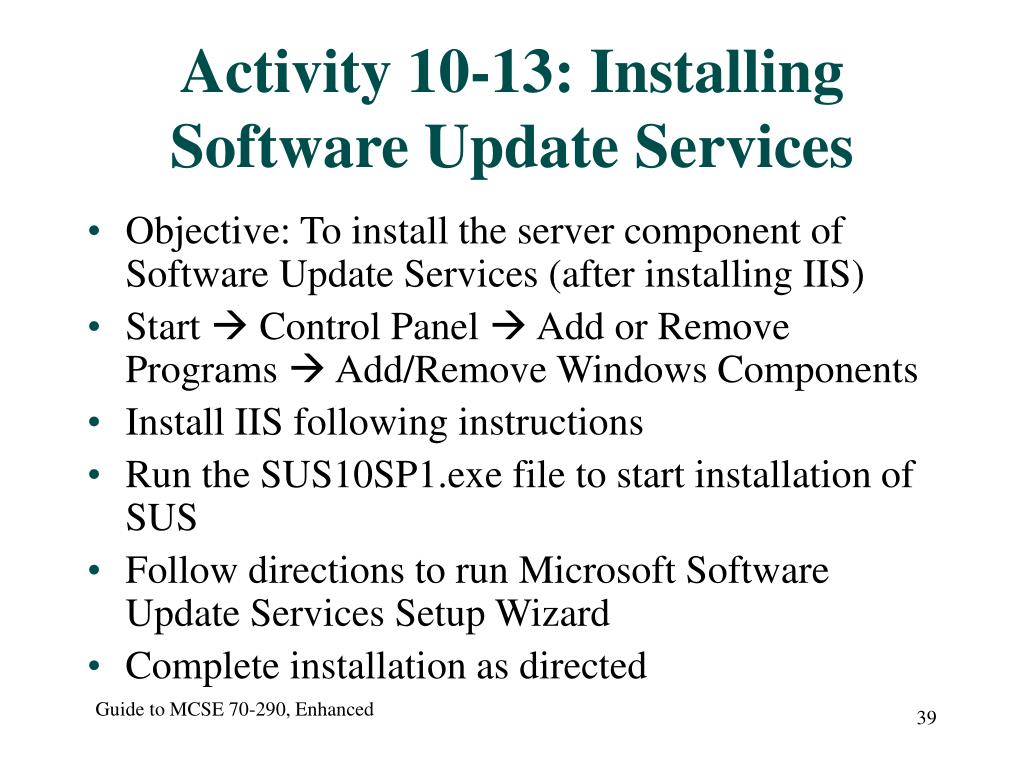 Activity 10-13: Installing Software Update Services

• Objective: To install the server component of Software Update Services (after installing IIS)
• Start → Control Panel → Add or Remove Programs → Add/Remove Windows Components
• Install IIS following instructions
• Run the SUS10SP1.exe file to start installation of SUS
• Follow directions to run Microsoft Software Update Services Setup Wizard
• Complete installation as directed

Guide to MCSE 70-290, Enhanced

39